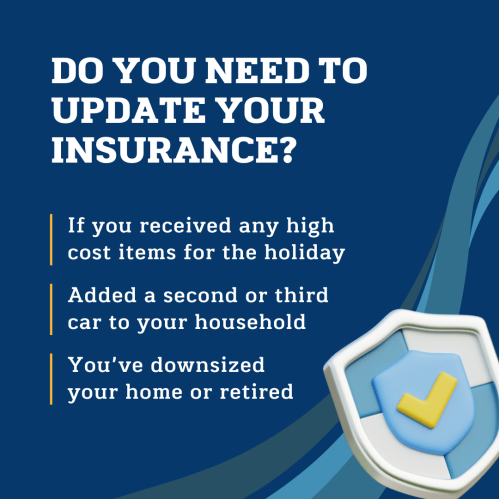 DO YOU NEED TO UPDATE YOUR INSURANCE?

If you received any high cost items for the holiday

Added a second or third car to your household

You've downsized your home or retired